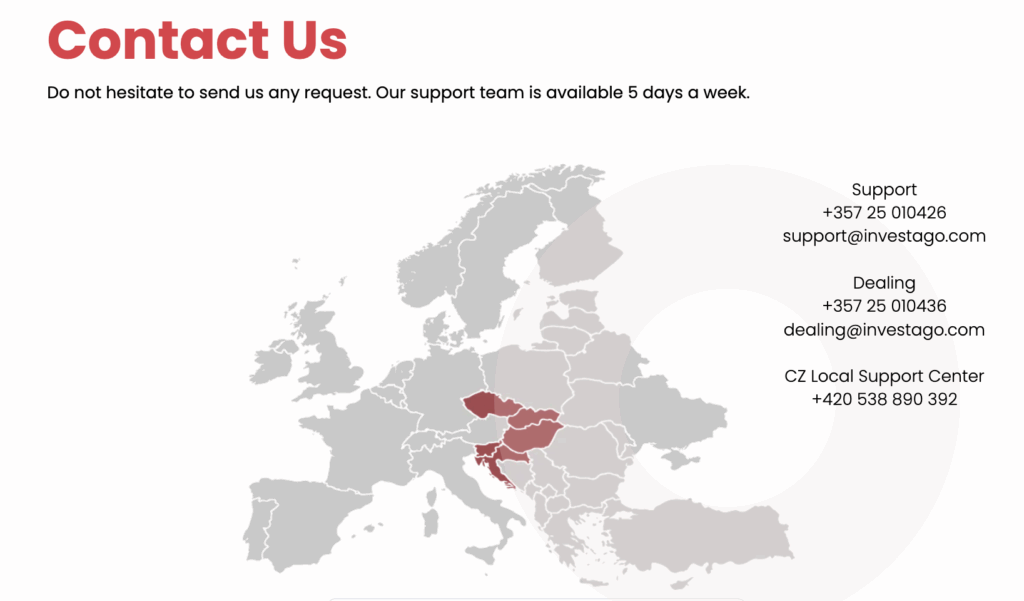 Contact Us

Do not hesitate to send us any request. Our support team is available 5 days a week.

Support
+357 25 010426
support@investago.com

Dealing
+357 25 010436
dealing@investago.com

CZ Local Support Center
+420 538 890 392